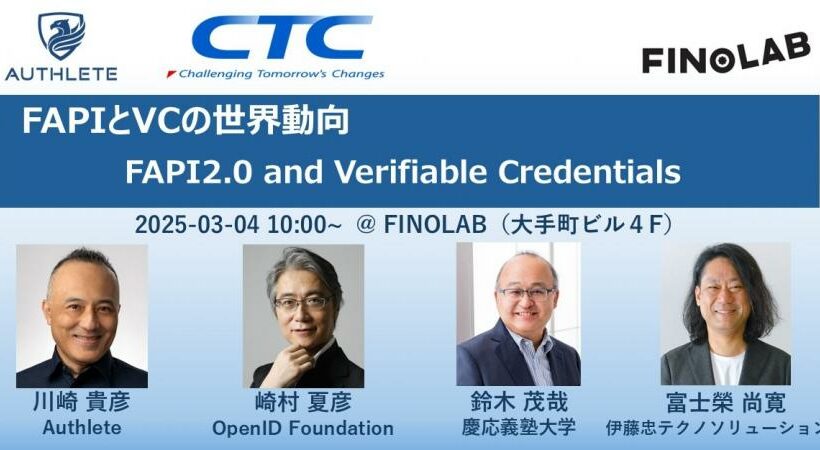 AUTHLETE

CTC
Challenging Tomorrow's Changes

FINOLAB

FAPIとVCの世界動向
FAPI2.0 and Verifiable Credentials

2025-03-04 10:00~ @ FINOLAB（大手町ビル４F）

川崎 貴彦
Authlete

崎村 夏彦
OpenID Foundation

鈴木 茂哉
慶応義塾大学

富士榮 尚寛
伊藤忠テクノソリューション